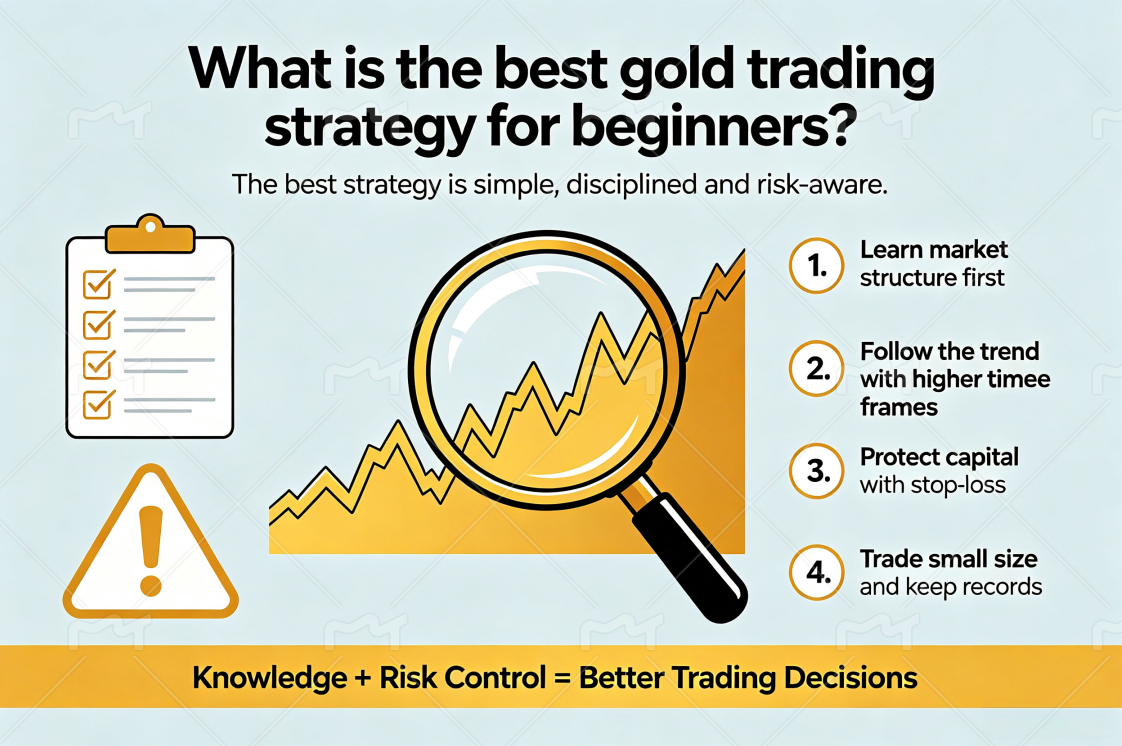 What is the best gold trading strategy for beginners?

The best strategy is simple, disciplined and risk-aware.

1. Learn market structure first

2. Follow the trend with higher timee frames

3. Protect capital with stop-loss

4. Trade small size and keep records

Knowledge + Risk Control = Better Trading Decisions